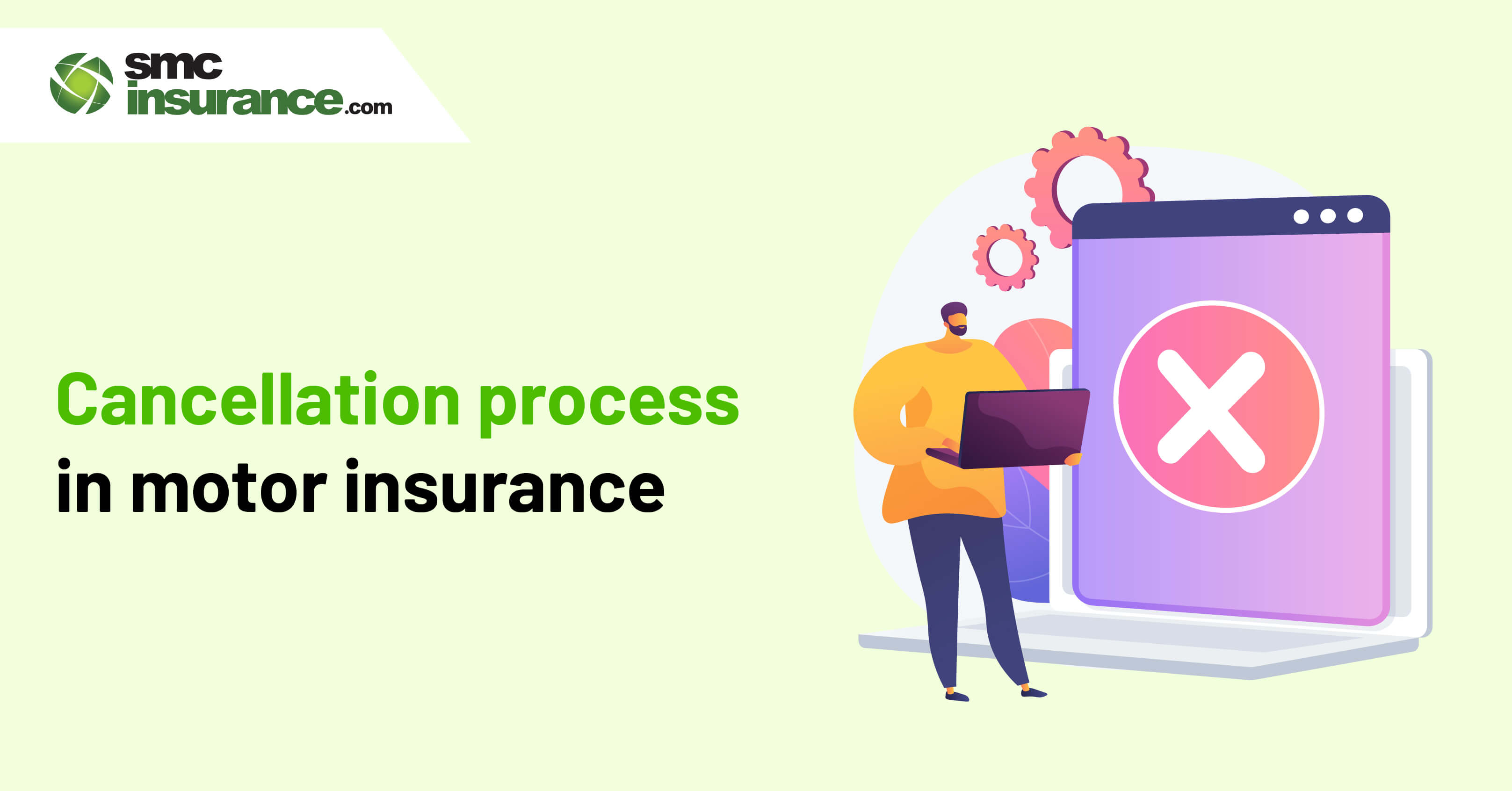 smc
insurance.com

Cancellation process
in motor insurance